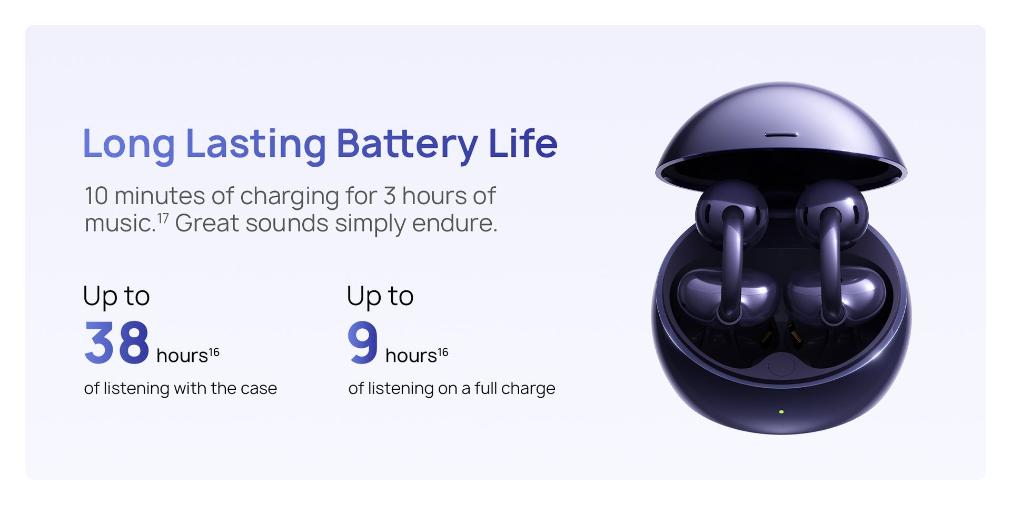 Long Lasting Battery Life

10 minutes of charging for 3 hours of music.$^{17}$ Great sounds simply endure.

Up to
38 hours$^{16}$
of listening with the case

Up to
9 hours$^{16}$
of listening on a full charge